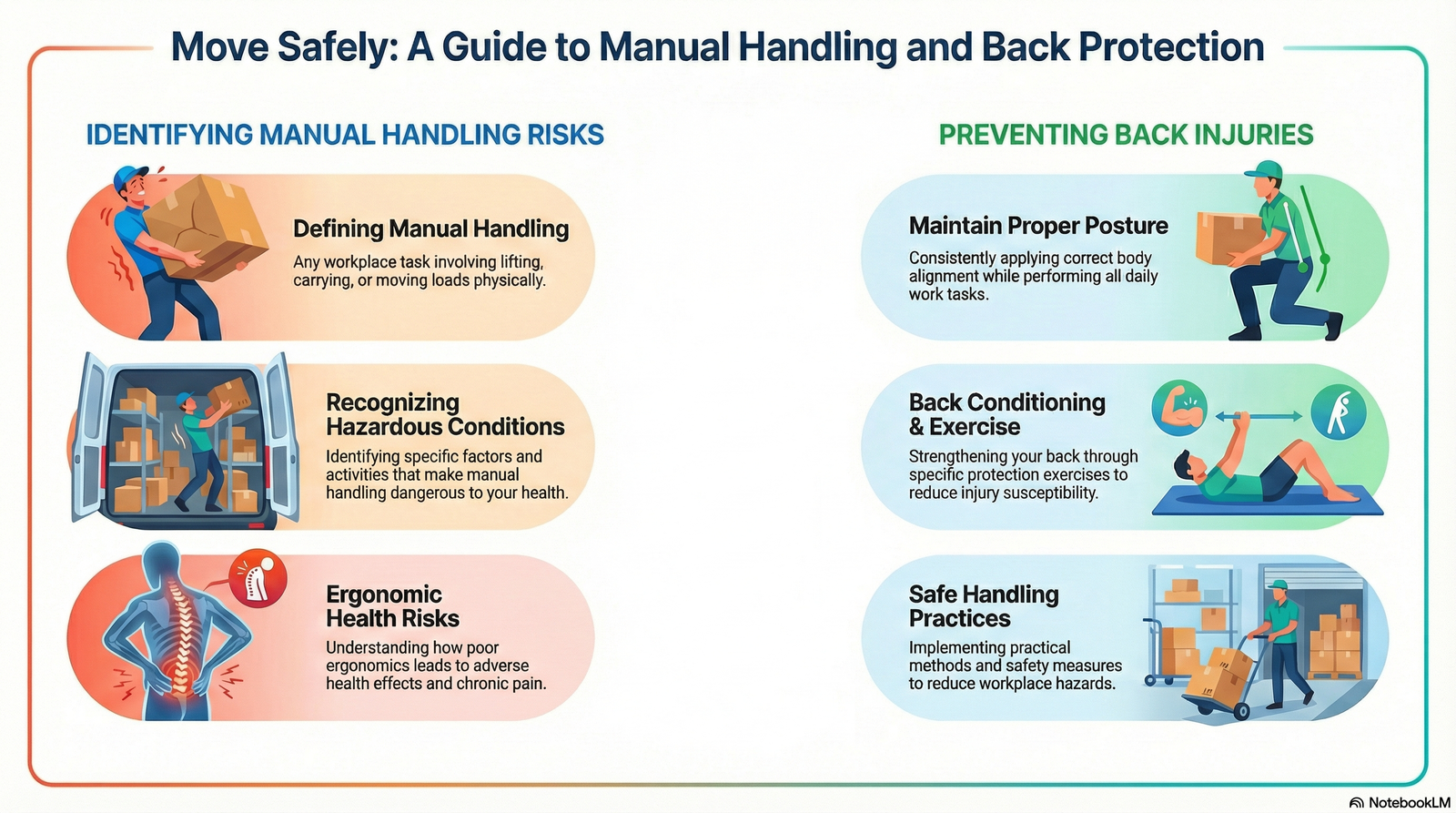 Move Safely: A Guide to Manual Handling and Back Protection

IDENTIFYING MANUAL HANDLING RISKS

Defining Manual Handling
Any workplace task involving lifting, carrying, or moving loads physically.

Recognizing Hazardous Conditions
Identifying specific factors and activities that make manual handling dangerous to your health.

Ergonomic Health Risks
Understanding how poor ergonomics leads to adverse health effects and chronic pain.

PREVENTING BACK INJURIES

Maintain Proper Posture
Consistently applying correct body alignment while performing all daily work tasks.

Back Conditioning & Exercise
Strengthening your back through specific protection exercises to reduce injury susceptibility.

Safe Handling Practices
Implementing practical methods and safety measures to reduce workplace hazards.

NotebookLM